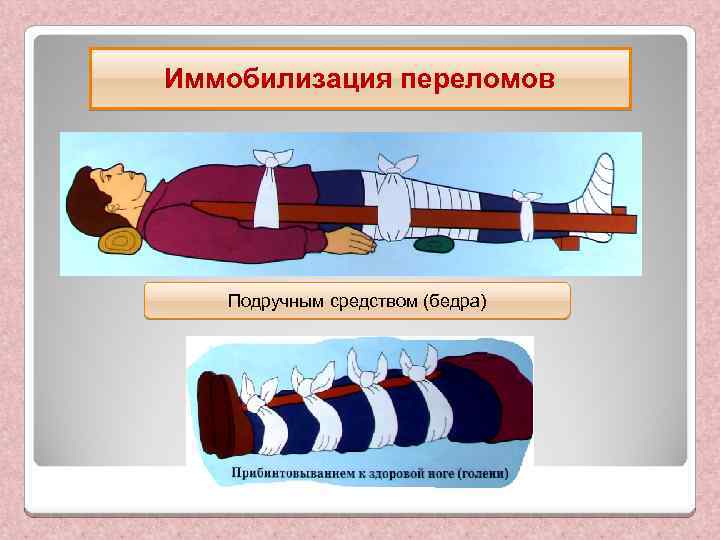 Иммобилизация переломов

Подручным средством (бедра)

Прибинтовыванием к здоровой ноге (голени)